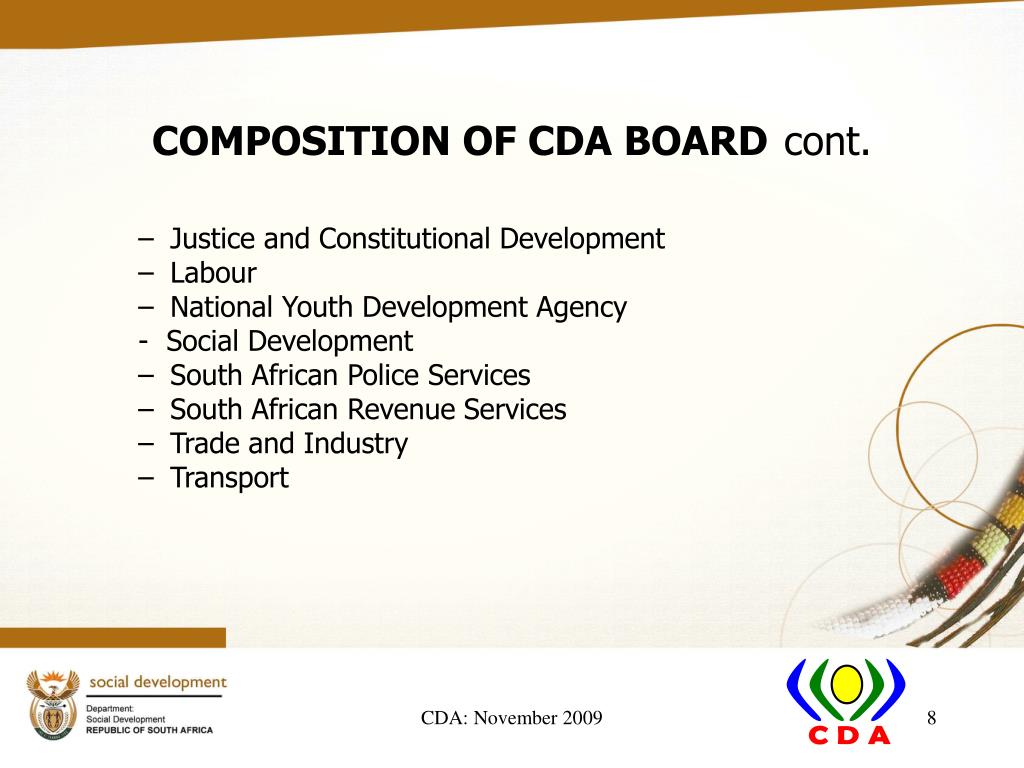 COMPOSITION OF CDA BOARD cont.

– Justice and Constitutional Development
– Labour
– National Youth Development Agency
- Social Development
– South African Police Services
– South African Revenue Services
– Trade and Industry
– Transport

social development
Department:
Social Development
REPUBLIC OF SOUTH AFRICA

CDA: November 2009

CDA

8